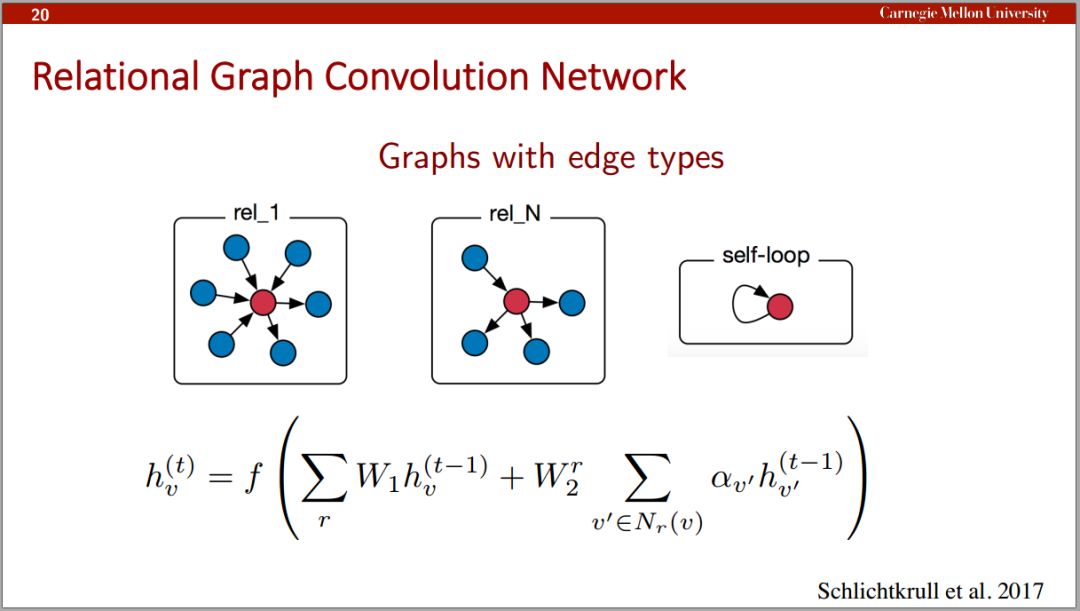 20

Carnegie Mellon University

Relational Graph Convolution Network

Graphs with edge types

rel_1

rel_N

self-loop

$h_v^{(t)} = f\left(\sum_r W_1 h_v^{(t-1)} + W_2^r \sum_{v' \in N_r(v)} \alpha_{v'} h_{v'}^{(t-1)}\right)$

Schlichtkrull et al. 2017